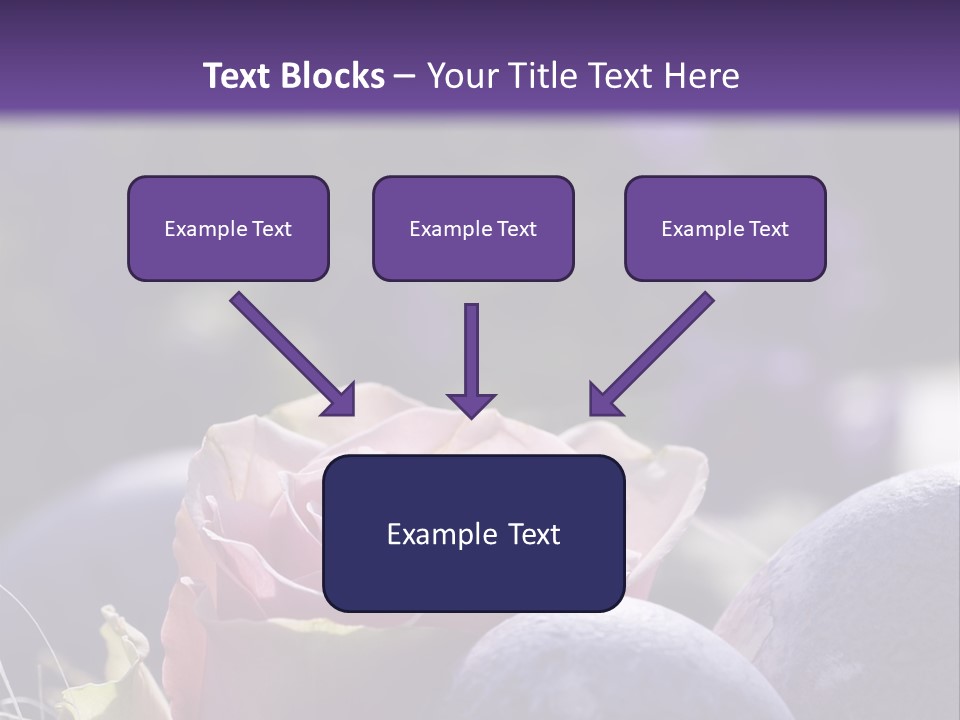 Text Blocks – Your Title Text Here

Example Text

Example Text

Example Text

Example Text